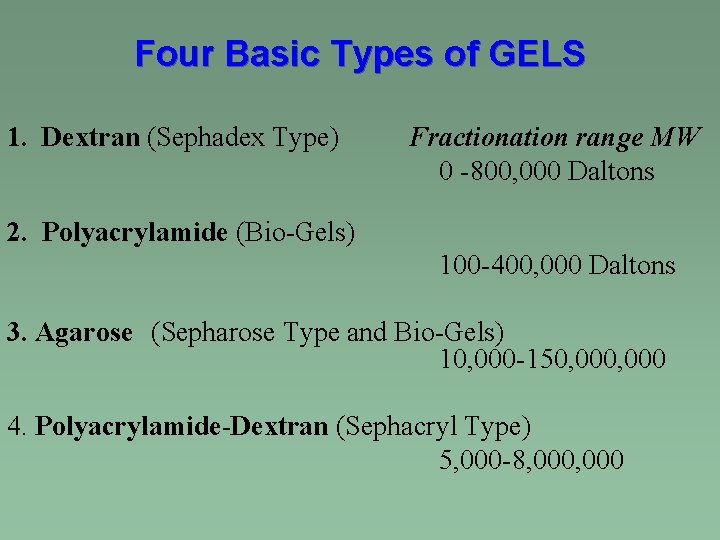 Four Basic Types of GELS

1. Dextran (Sephadex Type) Fractionation range MW
0 -800,000 Daltons

2. Polyacrylamide (Bio-Gels)
100-400,000 Daltons

3. Agarose (Sepharose Type and Bio-Gels)
10,000-150,000,000

4. Polyacrylamide-Dextran (Sephacryl Type)
5,000-8,000,000